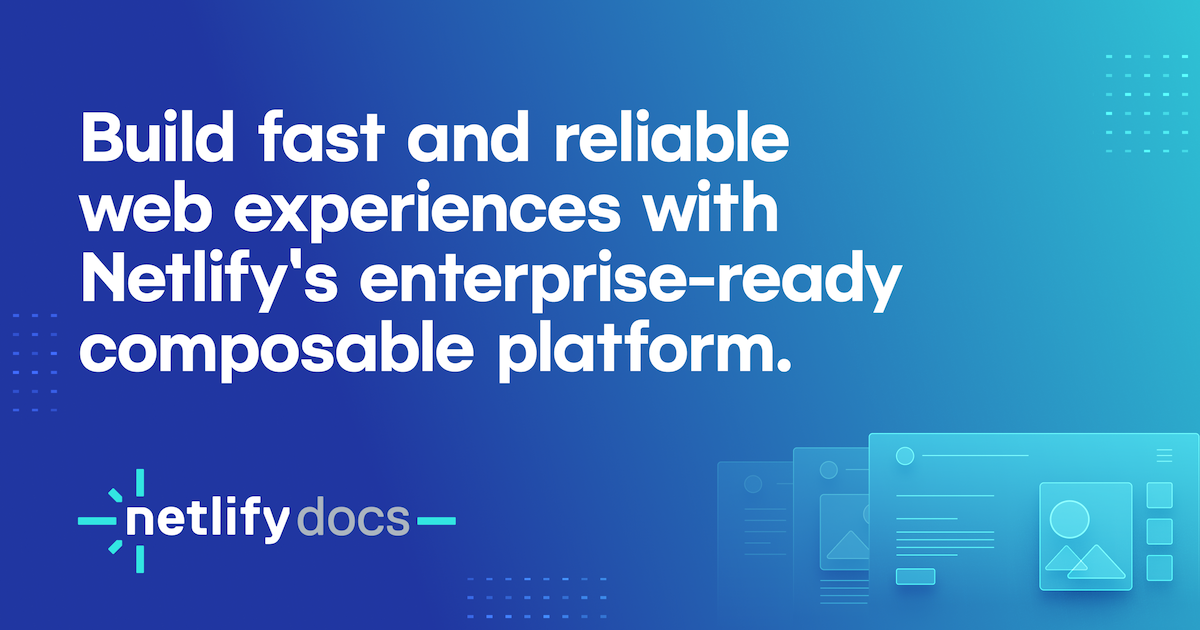 Build fast and reliable web experiences with Netlify's enterprise-ready composable platform.

netlify docs